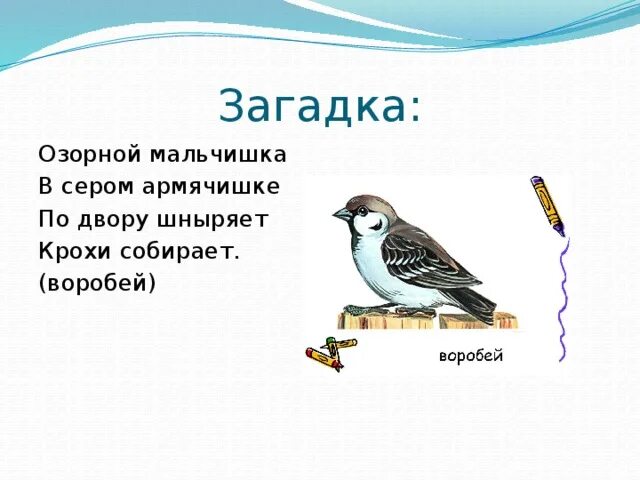 Загадка:

Озорной мальчишка
В сером армячишке
По двору шныряет
Крохи собирает.
(воробей)

воробей